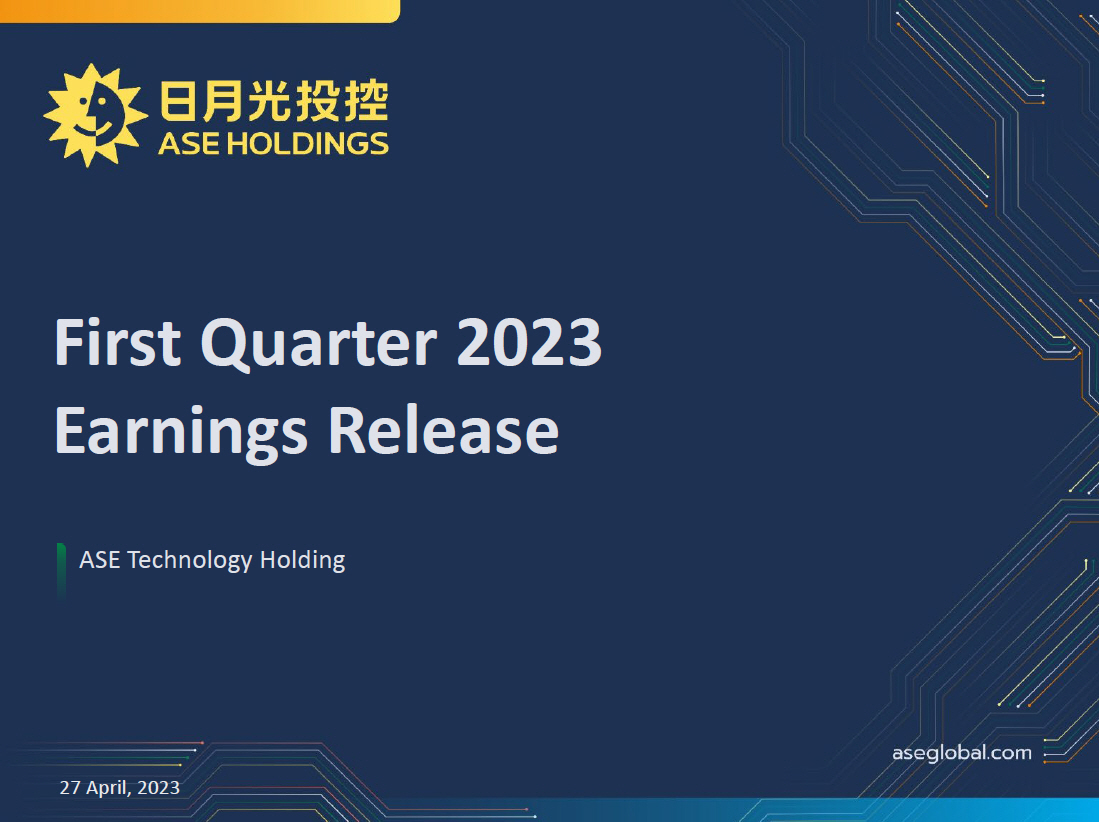 日月光投控
ASE HOLDINGS

First Quarter 2023
Earnings Release

ASE Technology Holding

aseglobal.com

27 April, 2023